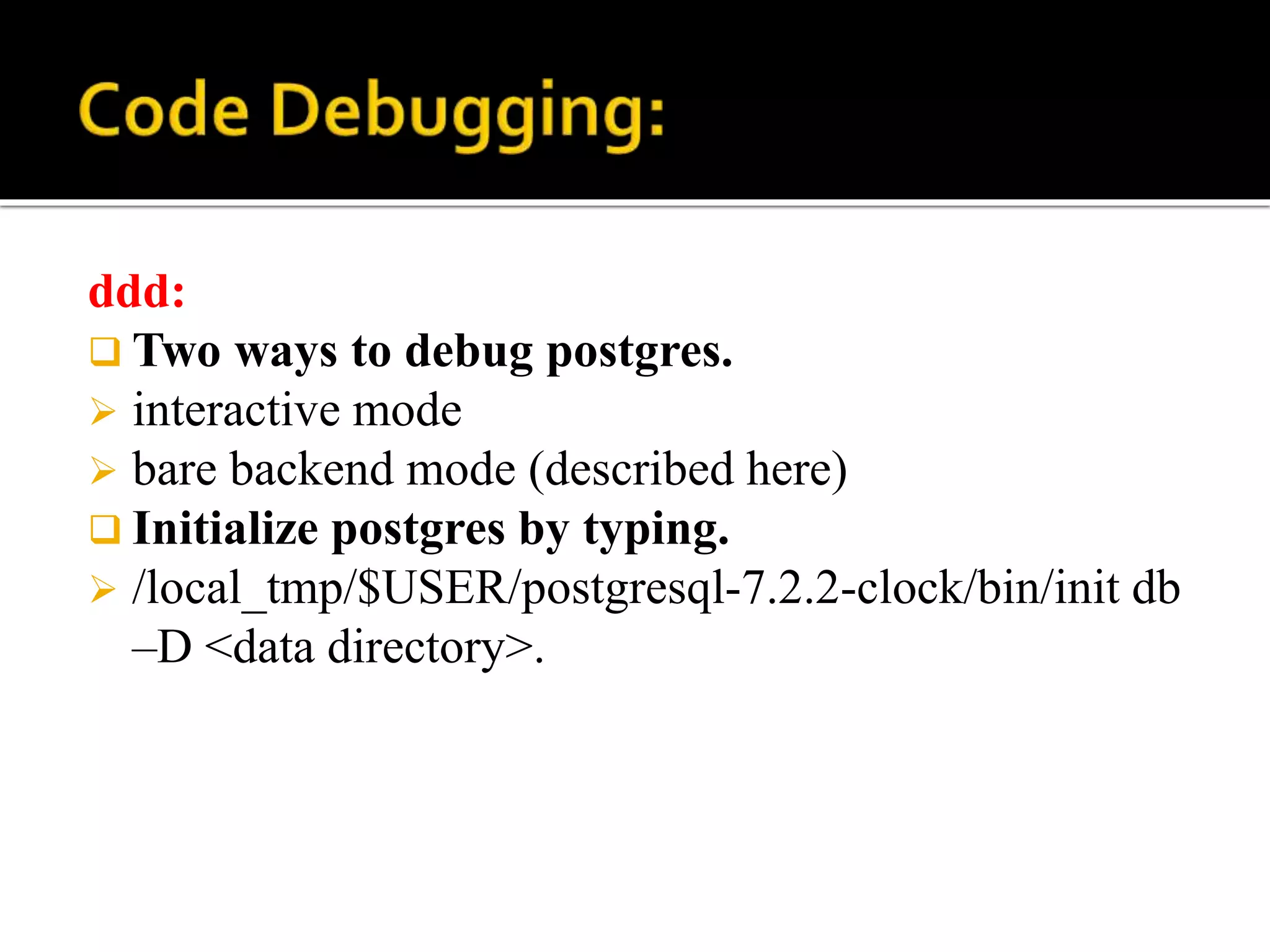 Code Debugging:

ddd:

❑ Two ways to debug postgres.

➢ interactive mode

➢ bare backend mode (described here)

❑ Initialize postgres by typing.

➢ /local_tmp/$USER/postgresql-7.2.2-clock/bin/init db –D <data directory>.